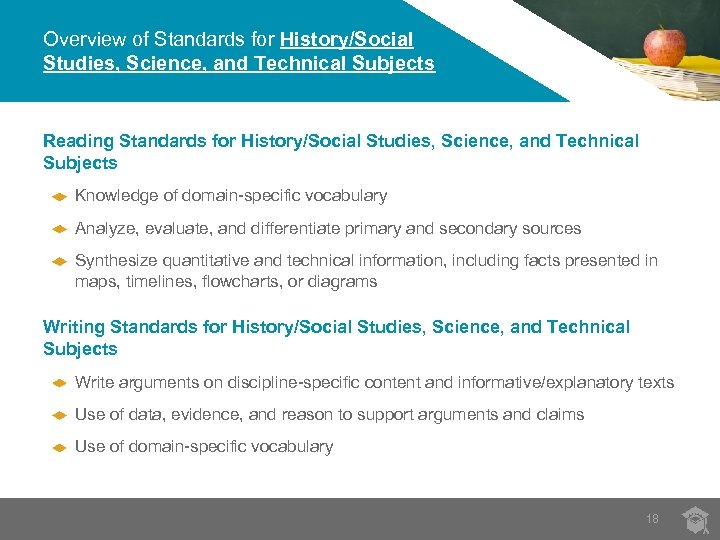 Overview of Standards for History/Social Studies, Science, and Technical Subjects

Reading Standards for History/Social Studies, Science, and Technical Subjects

Knowledge of domain-specific vocabulary

Analyze, evaluate, and differentiate primary and secondary sources

Synthesize quantitative and technical information, including facts presented in maps, timelines, flowcharts, or diagrams

Writing Standards for History/Social Studies, Science, and Technical Subjects

Write arguments on discipline-specific content and informative/explanatory texts

Use of data, evidence, and reason to support arguments and claims

Use of domain-specific vocabulary

18